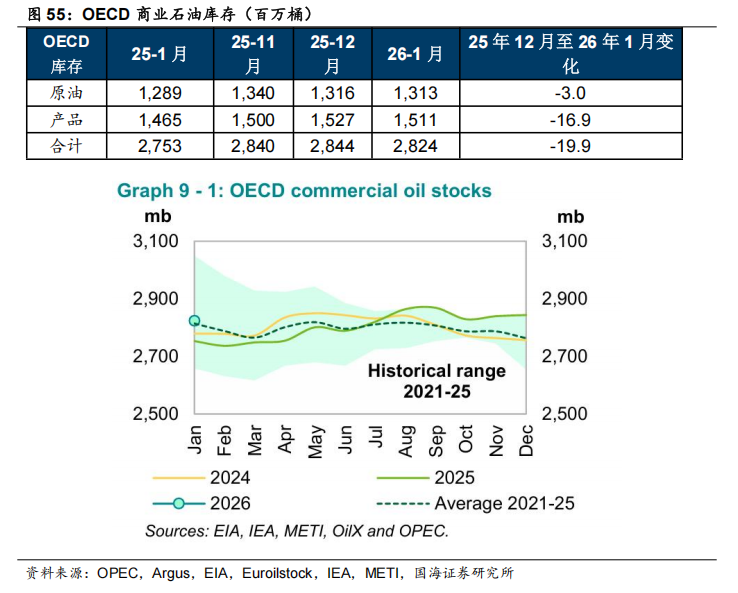 图 55：OECD 商业石油库存（百万桶）

| OECD 库存 | 25-1 月 | 25-11 月 | 25-12 月 | 26-1 月 | 25 年 12 月至 26 年 1 月变化 |
|---|---|---|---|---|---|
| 原油 | 1,289 | 1,340 | 1,316 | 1,313 | -3.0 |
| 产品 | 1,465 | 1,500 | 1,527 | 1,511 | -16.9 |
| 合计 | 2,753 | 2,840 | 2,844 | 2,824 | -19.9 |

Graph 9 - 1: OECD commercial oil stocks

mb
3,100
2,900
2,700
2,500

mb
3,100
2,900
2,700
2,500

Historical range 2021-25

Jan Feb Mar Apr May Jun Jul Aug Sep Oct Nov Dec

2024
2025
2026
Average 2021-25

Sources: EIA, IEA, METI, OilX and OPEC.

资料来源：OPEC，Argus，EIA，Euroilstock，IEA，METI，国海证券研究所